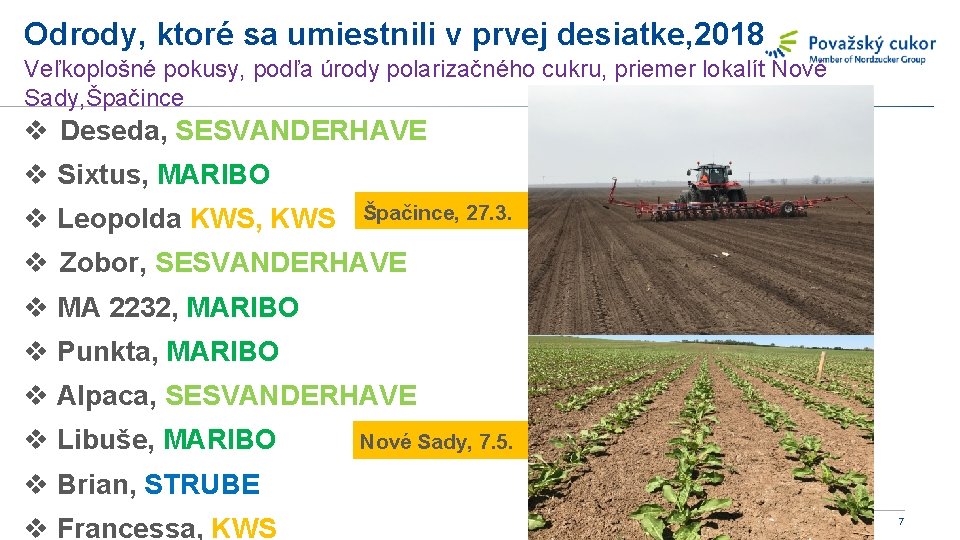 Odrody, ktoré sa umiestnili v prvej desiatke,2018

Považský cukor
Member of Nordzucker Group

Veľkoplošné pokusy, podľa úrody polarizačného cukru, priemer lokalít Nové Sady,Špačince

❖ Deseda, SESVANDERHAVE

❖ Sixtus, MARIBO

❖ Leopolda KWS, KWS

Špačince, 27.3.

❖ Zobor, SESVANDERHAVE

❖ MA 2232, MARIBO

❖ Punkta, MARIBO

❖ Alpaca, SESVANDERHAVE

❖ Libuše, MARIBO

Nové Sady, 7.5.

❖ Brian, STRUBE

❖ Francessa, KWS

7